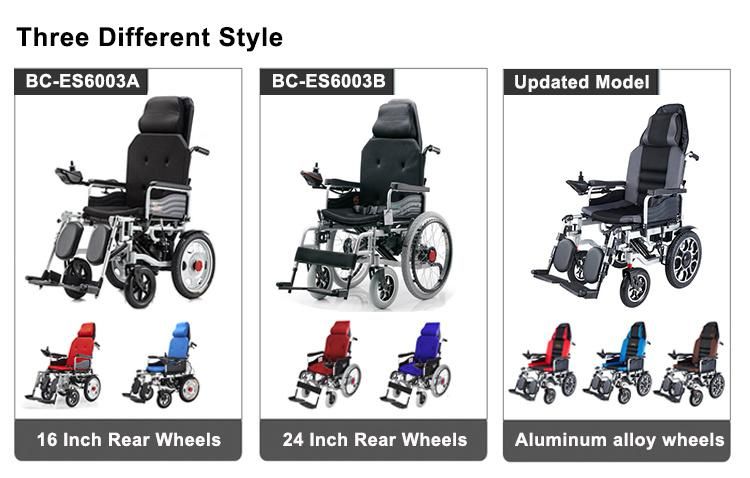 Three Different Style

BC-ES6003A

16 Inch Rear Wheels

BC-ES6003B

24 Inch Rear Wheels

Updated Model

Aluminum alloy wheels